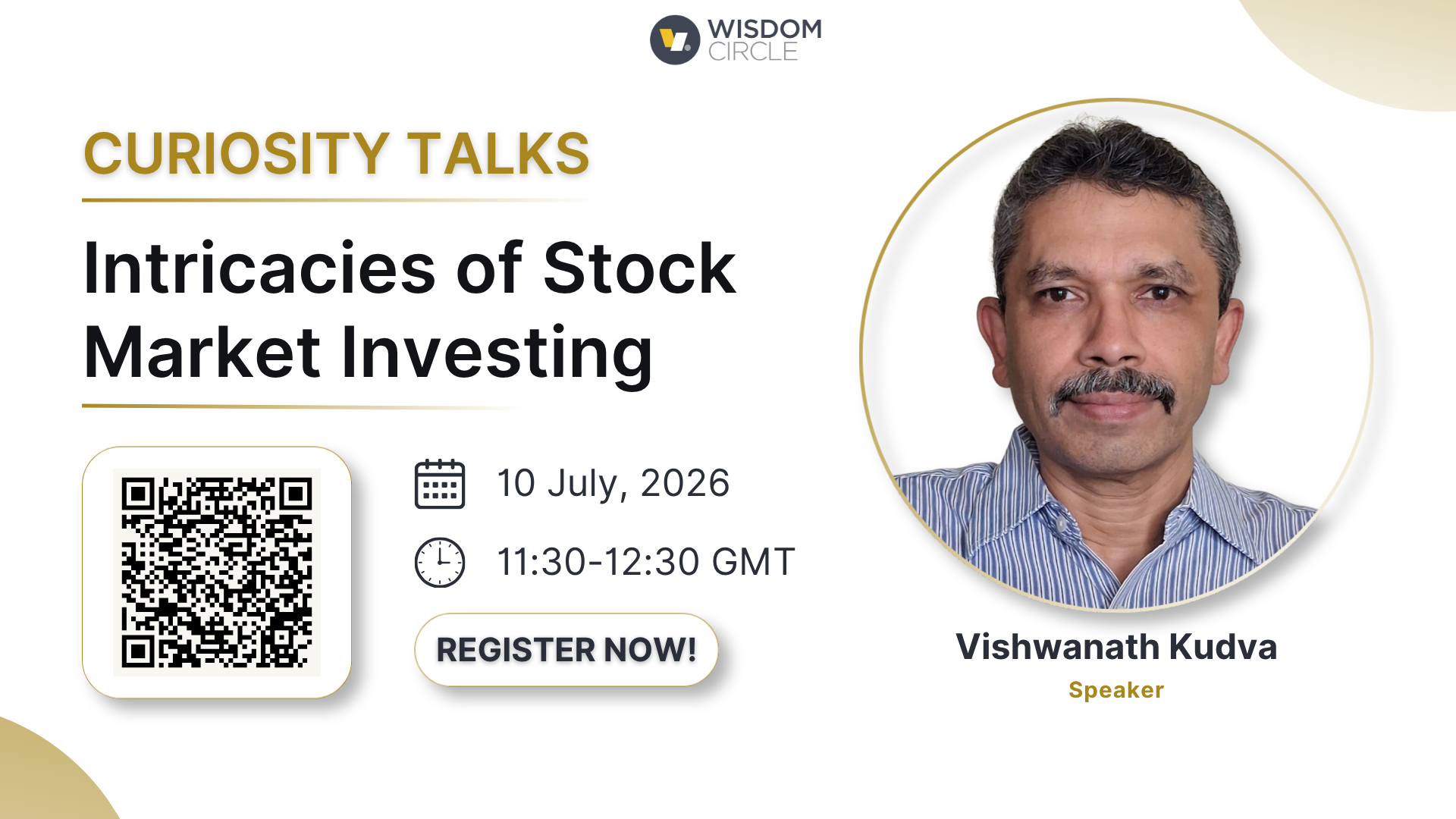 WISDOM CIRCLE

CURIOSITY TALKS

Intricacies of Stock Market Investing

10 July, 2026

11:30-12:30 GMT

REGISTER NOW!

Vishwanath Kudva

Speaker